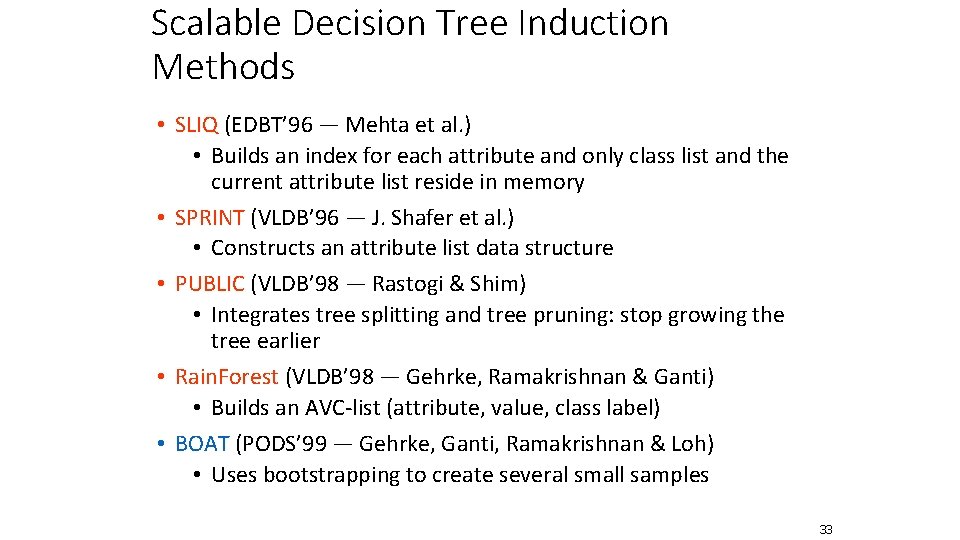 Scalable Decision Tree Induction Methods

• SLIQ (EDBT'96 — Mehta et al.)
  • Builds an index for each attribute and only class list and the current attribute list reside in memory
• SPRINT (VLDB'96 — J. Shafer et al.)
  • Constructs an attribute list data structure
• PUBLIC (VLDB'98 — Rastogi & Shim)
  • Integrates tree splitting and tree pruning: stop growing the tree earlier
• RainForest (VLDB'98 — Gehrke, Ramakrishnan & Ganti)
  • Builds an AVC-list (attribute, value, class label)
• BOAT (PODS'99 — Gehrke, Ganti, Ramakrishnan & Loh)
  • Uses bootstrapping to create several small samples

33